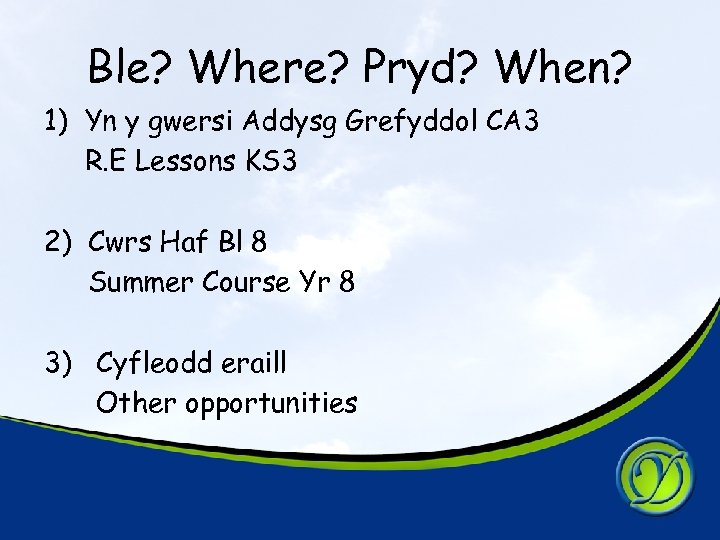 Ble? Where? Pryd? When?

1) Yn y gwersi Addysg Grefyddol CA3
R.E Lessons KS3

2) Cwrs Haf Bl 8
Summer Course Yr 8

3) Cyfleodd eraill
Other opportunities